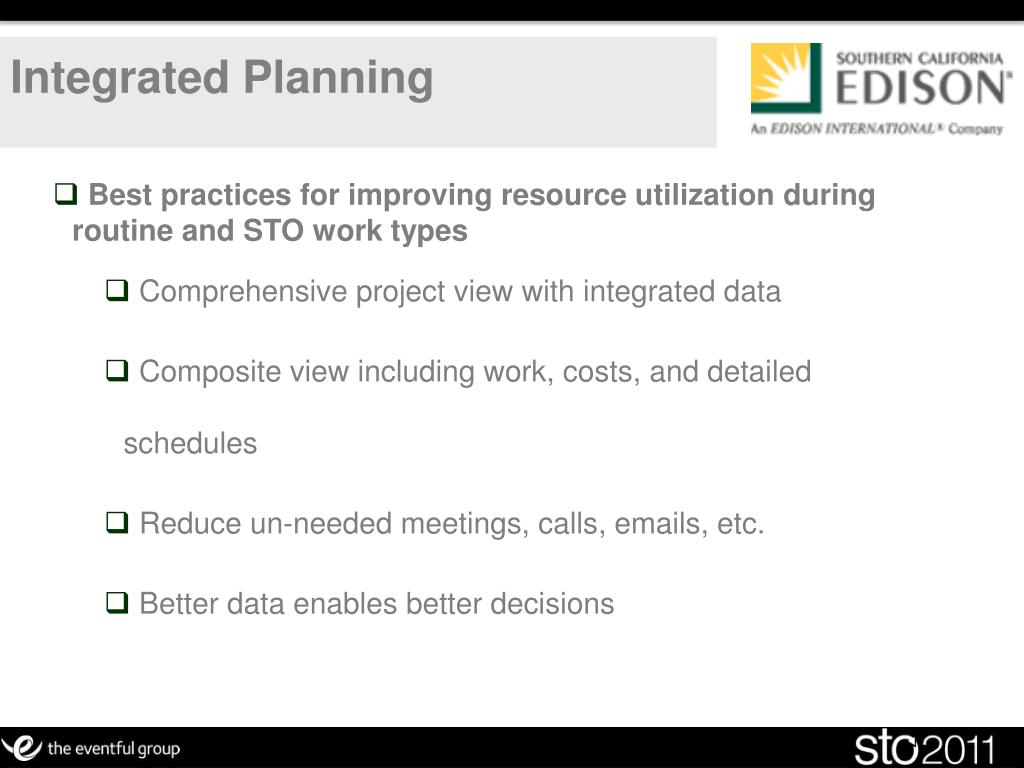 Integrated Planning

SOUTHERN CALIFORNIA EDISON®
An EDISON INTERNATIONAL® Company

❑ Best practices for improving resource utilization during routine and STO work types

❑ Comprehensive project view with integrated data

❑ Composite view including work, costs, and detailed schedules

❑ Reduce un-needed meetings, calls, emails, etc.

❑ Better data enables better decisions

the eventful group

sto 2011